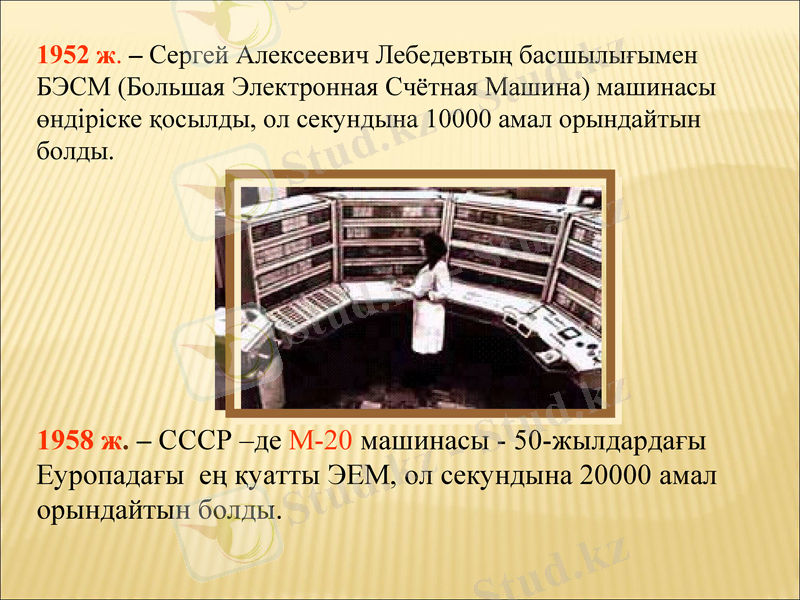 1952 ж. – Сергей Алексеевич Лебедевтың басшылығымен БЭСМ (Большая Электронная Счётная Машина) машинасы өндіріске қосылды, ол секундына 10000 амал орындайтын болды.

1958 ж. – СССР –де М-20 машинасы - 50-жылдардағы Еуропадағы ең қуатты ЭЕМ, ол секундына 20000 амал орындайтын болды.

Stud.kz